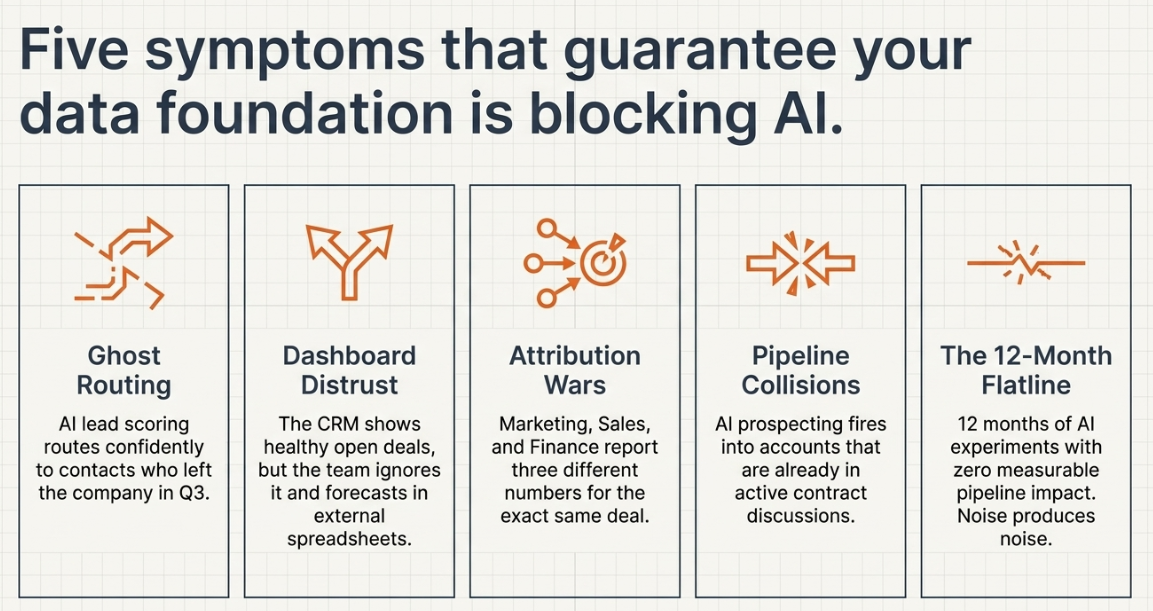 Five symptoms that guarantee your data foundation is blocking AI.

Ghost Routing

AI lead scoring routes confidently to contacts who left the company in Q3.

Dashboard Distrust

The CRM shows healthy open deals, but the team ignores it and forecasts in external spreadsheets.

Attribution Wars

Marketing, Sales, and Finance report three different numbers for the exact same deal.

Pipeline Collisions

AI prospecting fires into accounts that are already in active contract discussions.

The 12-Month Flatline

12 months of AI experiments with zero measurable pipeline impact. Noise produces noise.